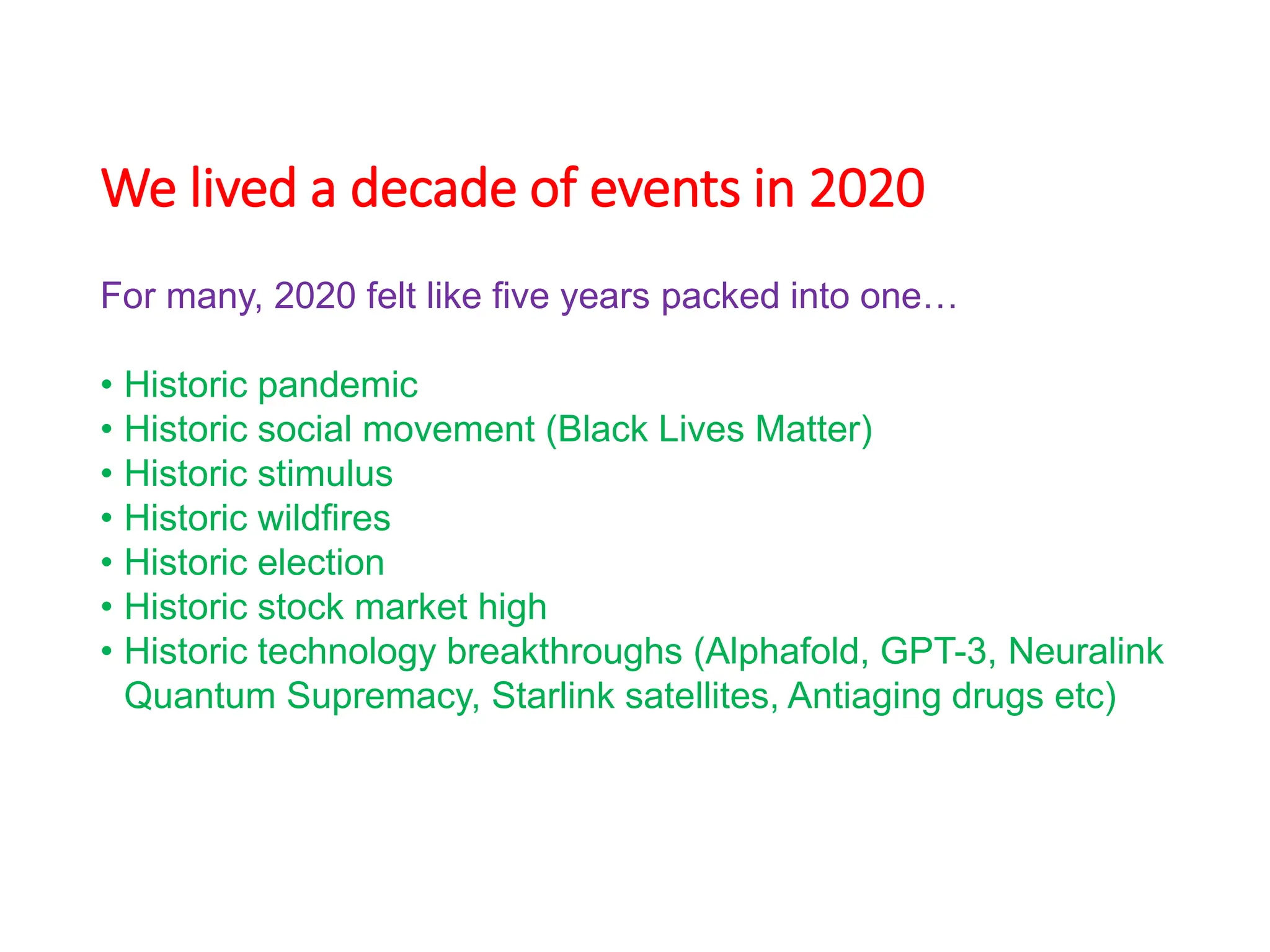 We lived a decade of events in 2020

For many, 2020 felt like five years packed into one…

• Historic pandemic
• Historic social movement (Black Lives Matter)
• Historic stimulus
• Historic wildfires
• Historic election
• Historic stock market high
• Historic technology breakthroughs (Alphafold, GPT-3, Neuralink Quantum Supremacy, Starlink satellites, Antiaging drugs etc)